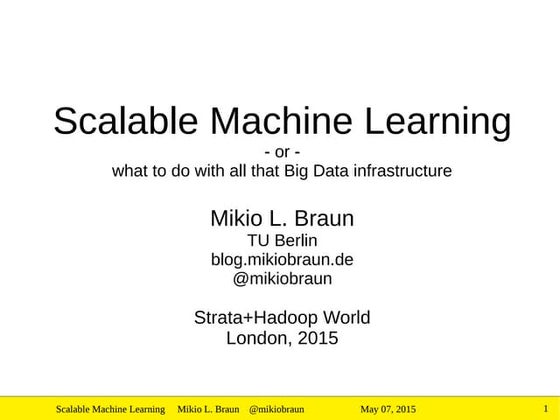 Scalable Machine Learning
- or -
what to do with all that Big Data infrastructure

Mikio L. Braun
TU Berlin
blog.mikiobraun.de
@mikiobraun

Strata+Hadoop World
London, 2015

Scalable Machine Learning Mikio L. Braun @mikiobraun May 07, 2015 1